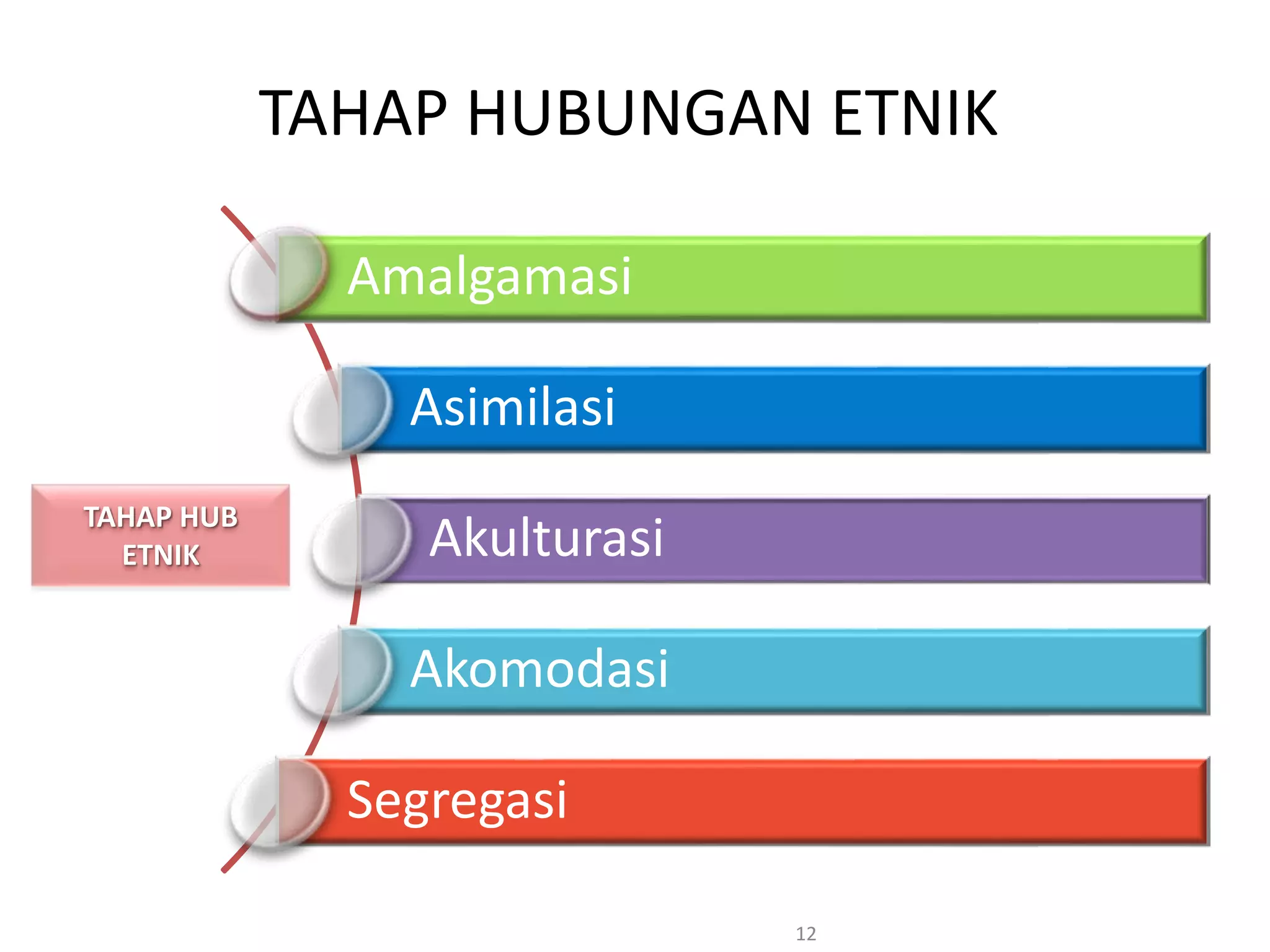 TAHAP HUBUNGAN ETNIK

TAHAP HUB ETNIK

Amalgamasi

Asimilasi

Akulturasi

Akomodasi

Segregasi

12